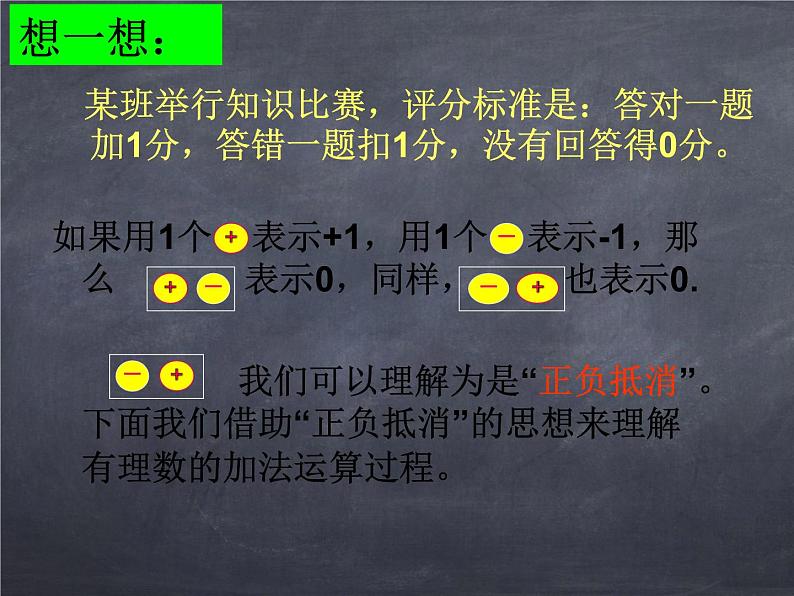 想一想：

某班举行知识比赛，评分标准是：答对一题加1分，答错一题扣1分，没有回答得0分。

如果用1个 + 表示+1，用1个 − 表示-1，那么 + − 表示0，同样，− + 也表示0.

− + 我们可以理解为是“正负抵消”。下面我们借助“正负抵消”的思想来理解有理数的加法运算过程。